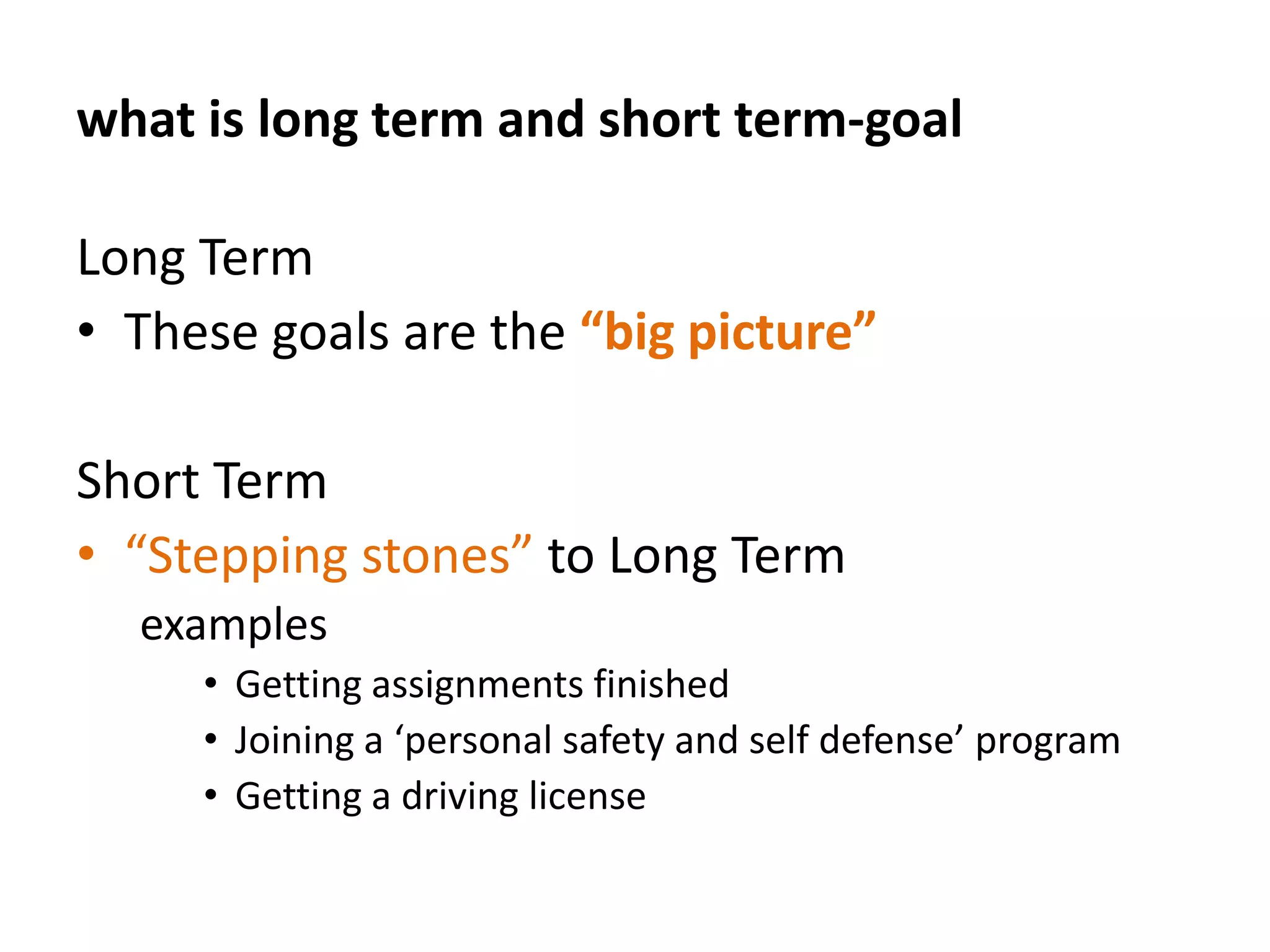 what is long term and short term-goal

Long Term
• These goals are the “big picture”

Short Term
• “Stepping stones” to Long Term
examples
• Getting assignments finished
• Joining a ‘personal safety and self defense’ program
• Getting a driving license